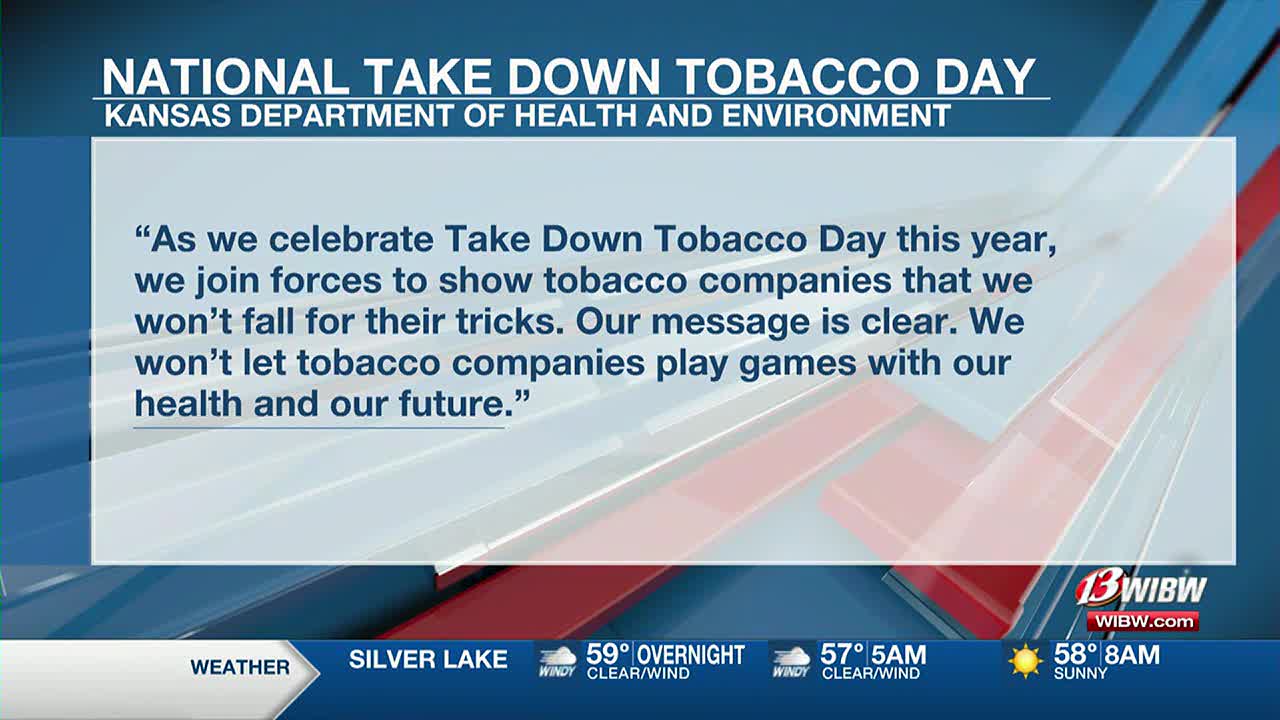 NATIONAL TAKE DOWN TOBACCO DAY
KANSAS DEPARTMENT OF HEALTH AND ENVIRONMENT

“As we celebrate Take Down Tobacco Day this year, we join forces to show tobacco companies that we won’t fall for their tricks. Our message is clear. We won’t let tobacco companies play games with our health and our future.”

13 WIBW
WIBW.com

WEATHER SILVER LAKE WINDY 59° OVERNIGHT CLEAR/WIND WINDY 57° 5AM CLEAR/WIND 58° 8AM SUNNY